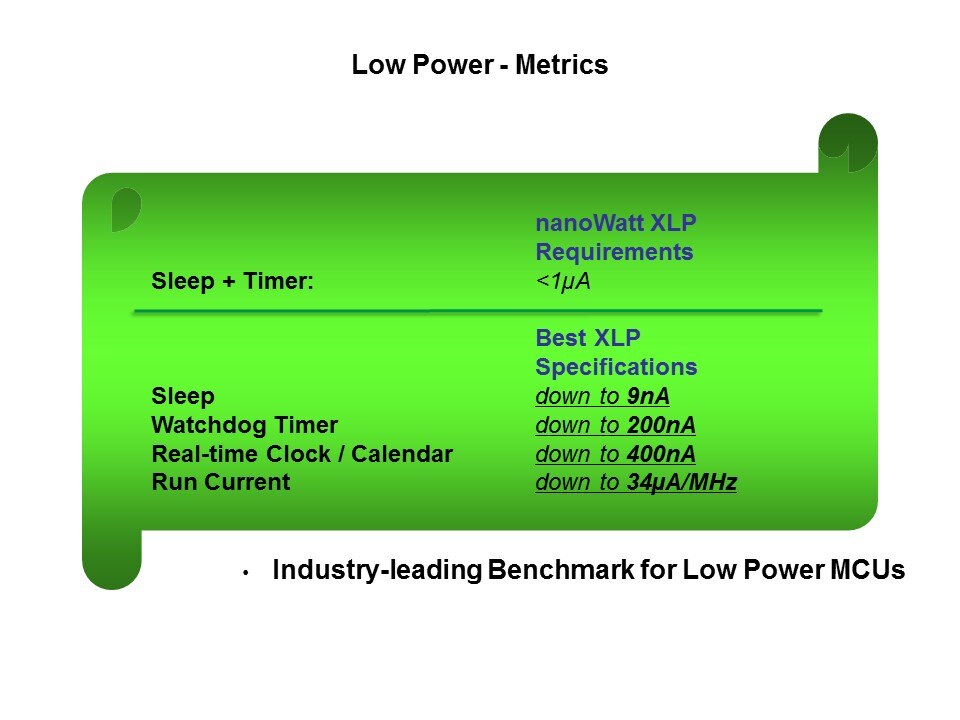 Low Power - Metrics

| | nanoWatt XLP Requirements |
|---|---|
| Sleep + Timer: | <1µA |

| | Best XLP Specifications |
|---|---|
| Sleep | down to 9nA |
| Watchdog Timer | down to 200nA |
| Real-time Clock / Calendar | down to 400nA |
| Run Current | down to 34µA/MHz |

• Industry-leading Benchmark for Low Power MCUs